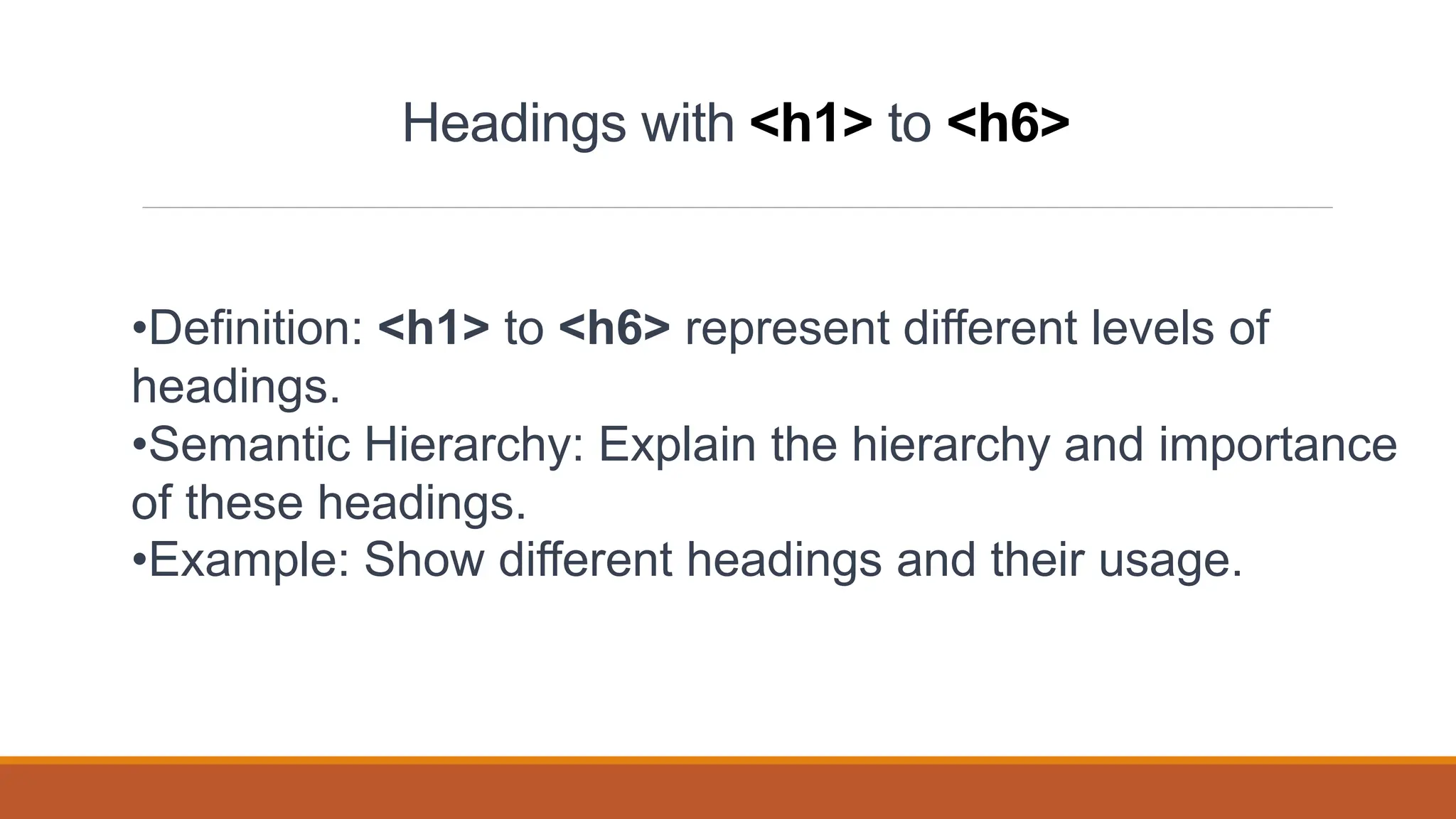 Headings with <h1> to <h6>

•Definition: <h1> to <h6> represent different levels of headings.
•Semantic Hierarchy: Explain the hierarchy and importance of these headings.
•Example: Show different headings and their usage.